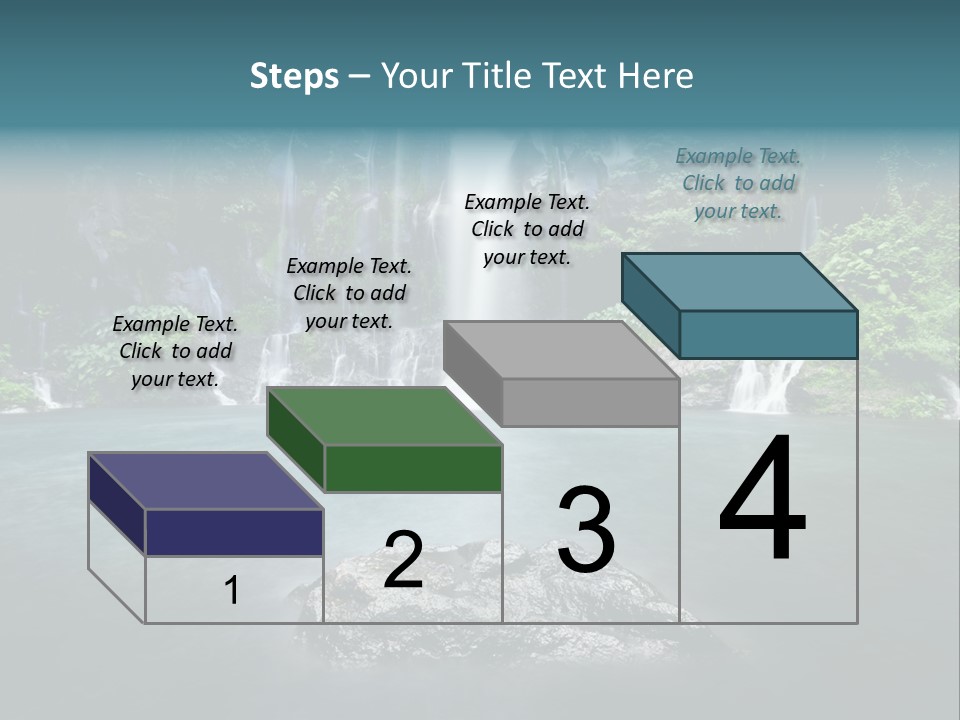 Steps – Your Title Text Here

Example Text. Click to add your text.

Example Text. Click to add your text.

Example Text. Click to add your text.

Example Text. Click to add your text.

1

2

3

4